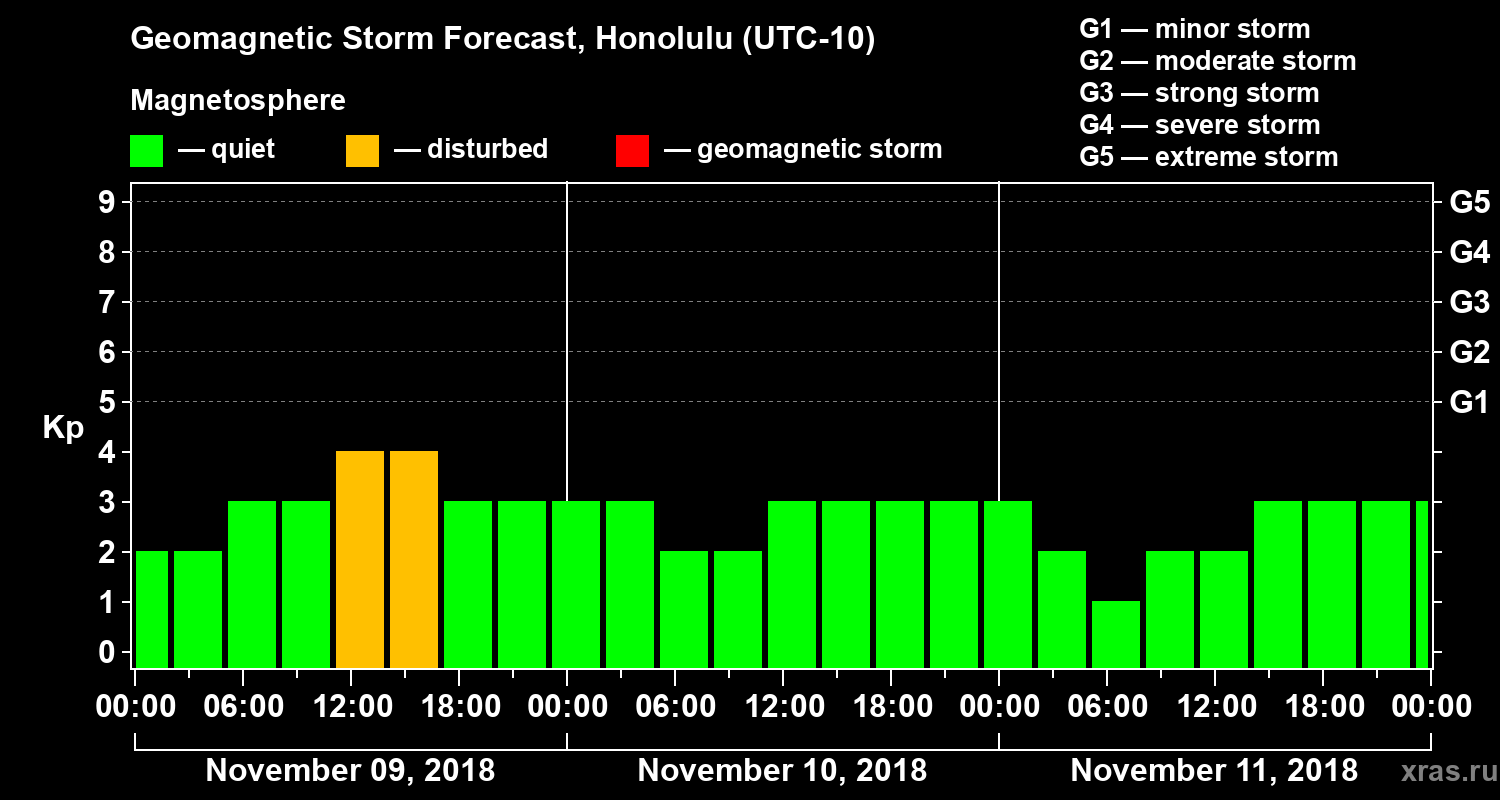 Geomagnetic Storm Forecast, Honolulu (UTC-10)

Magnetosphere

— quiet — disturbed — geomagnetic storm

G1 — minor storm
G2 — moderate storm
G3 — strong storm
G4 — severe storm
G5 — extreme storm

Kp

9
8
7
6
5
4
3
2
1
0

G5
G4
G3
G2
G1

00:00 06:00 12:00 18:00 00:00 06:00 12:00 18:00 00:00 06:00 12:00 18:00 00:00

November 09, 2018 November 10, 2018 November 11, 2018

xras.ru